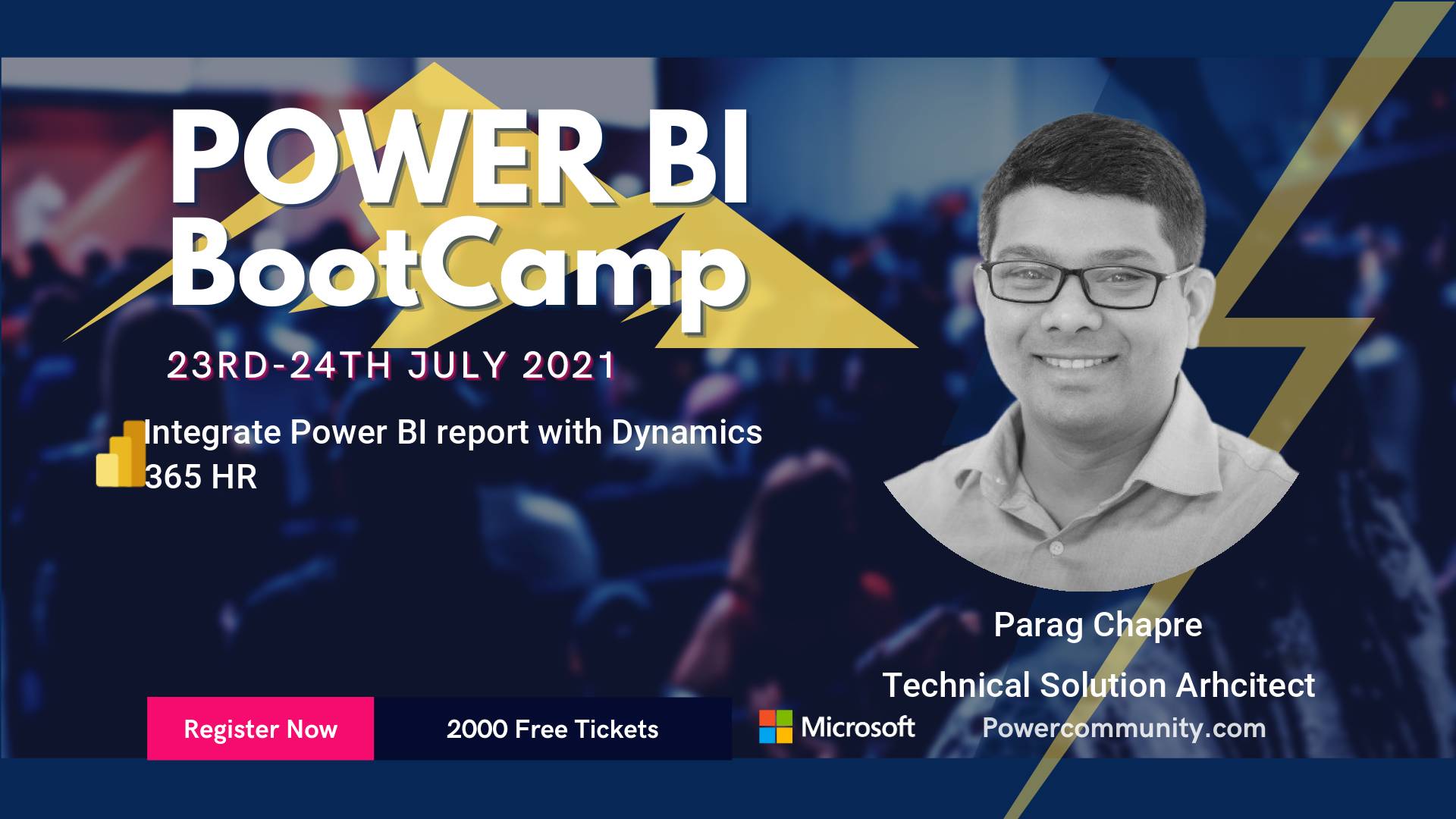 POWER BI BootCamp

23RD-24TH JULY 2021

Integrate Power BI report with Dynamics 365 HR

Parag Chapre

Technical Solution Arhcitect

Register Now

2000 Free Tickets

Microsoft

Powercommunity.com